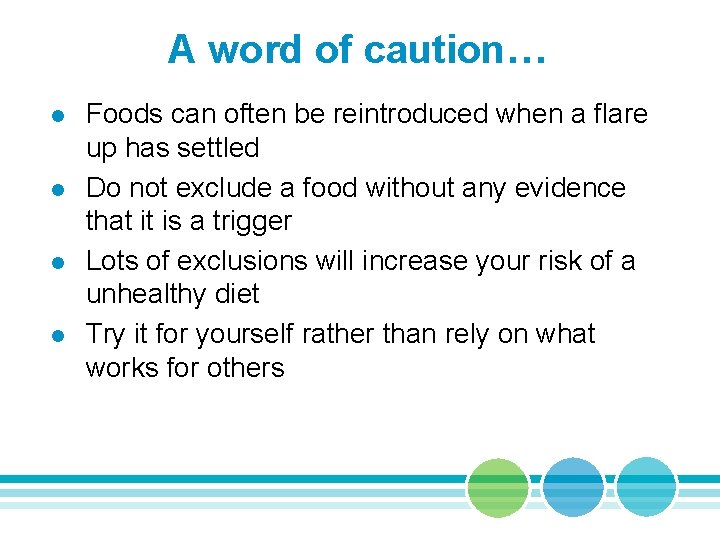 A word of caution…

- Foods can often be reintroduced when a flare up has settled
- Do not exclude a food without any evidence that it is a trigger
- Lots of exclusions will increase your risk of a unhealthy diet
- Try it for yourself rather than rely on what works for others